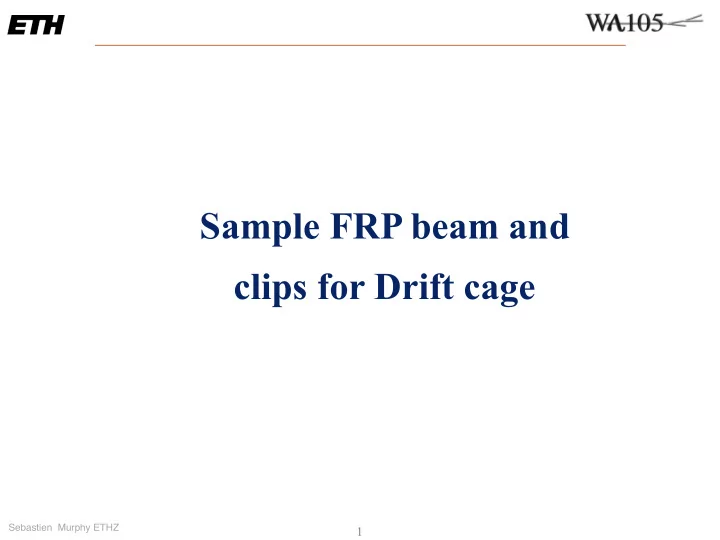 ETH

WA105

Sample FRP beam and clips for Drift cage

Sebastien Murphy ETHZ

1